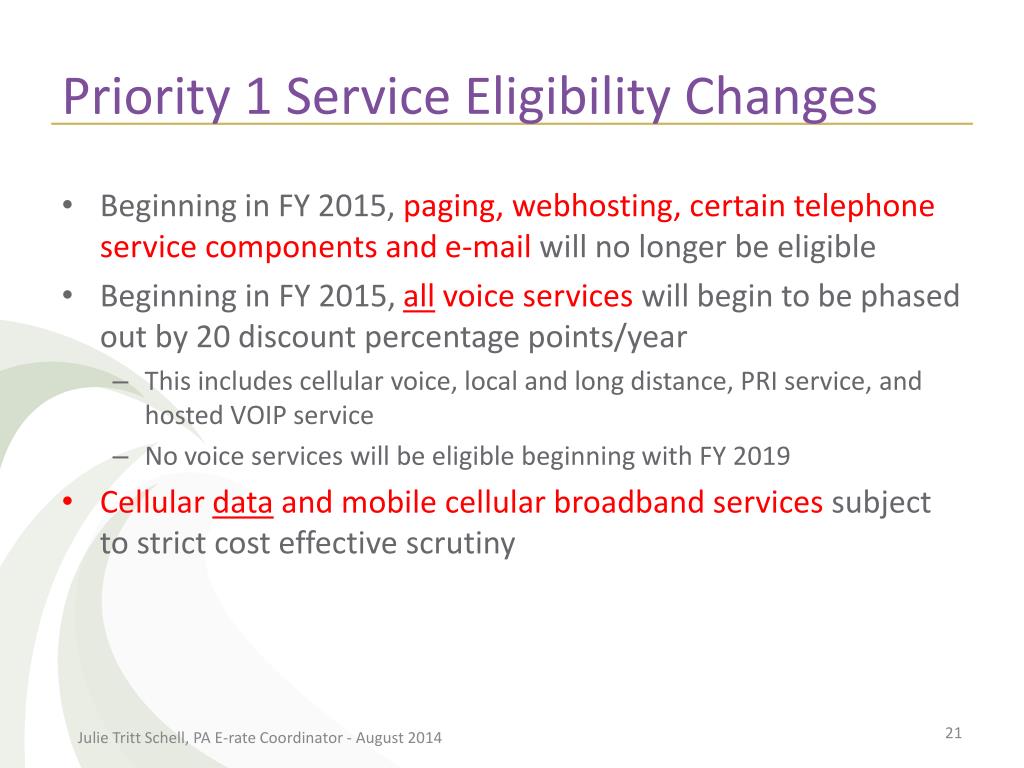 Priority 1 Service Eligibility Changes

• Beginning in FY 2015, paging, webhosting, certain telephone service components and e-mail will no longer be eligible

• Beginning in FY 2015, all voice services will begin to be phased out by 20 discount percentage points/year

– This includes cellular voice, local and long distance, PRI service, and hosted VOIP service

– No voice services will be eligible beginning with FY 2019

• Cellular data and mobile cellular broadband services subject to strict cost effective scrutiny

Julie Tritt Schell, PA E-rate Coordinator - August 2014

21